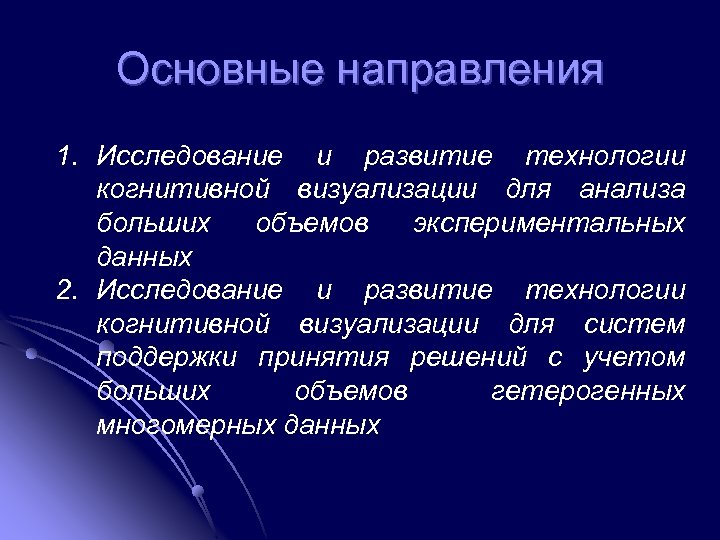 Основные направления

1. Исследование и развитие технологии когнитивной визуализации для анализа больших объемов экспериментальных данных
2. Исследование и развитие технологии когнитивной визуализации для систем поддержки принятия решений с учетом больших объемов гетерогенных многомерных данных